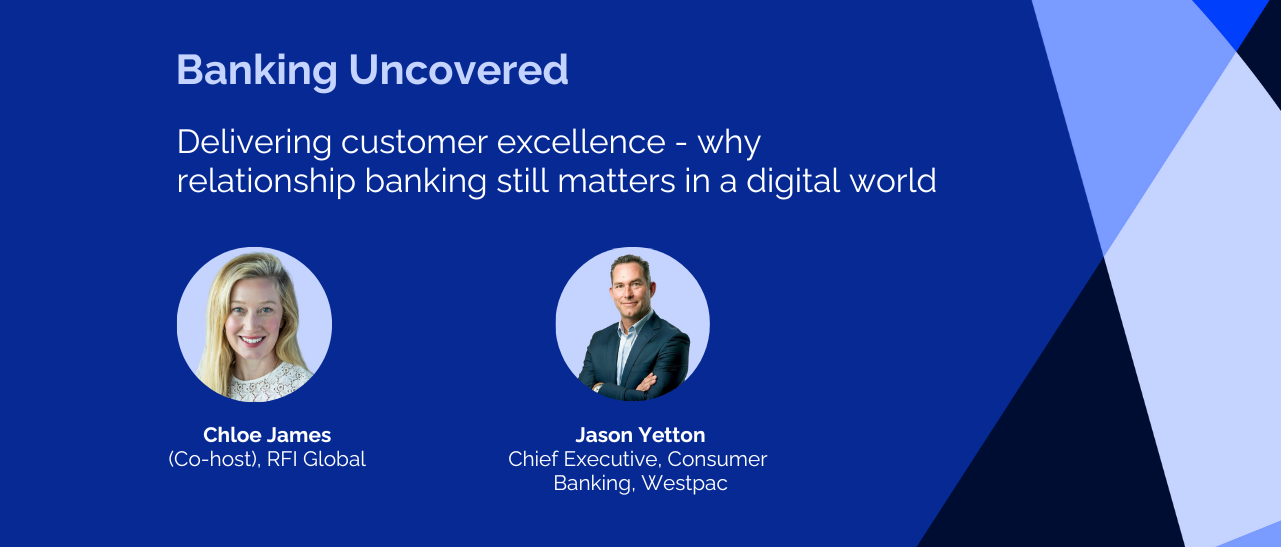 Banking Uncovered

Delivering customer excellence - why relationship banking still matters in a digital world

Chloe James
(Co-host), RFI Global

Jason Yetton
Chief Executive, Consumer Banking, Westpac